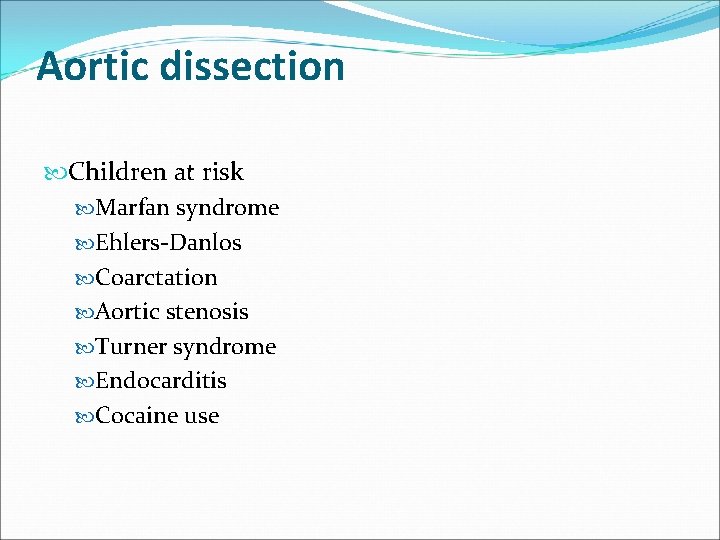 Aortic dissection

Children at risk
Marfan syndrome
Ehlers-Danlos
Coarctation
Aortic stenosis
Turner syndrome
Endocarditis
Cocaine use